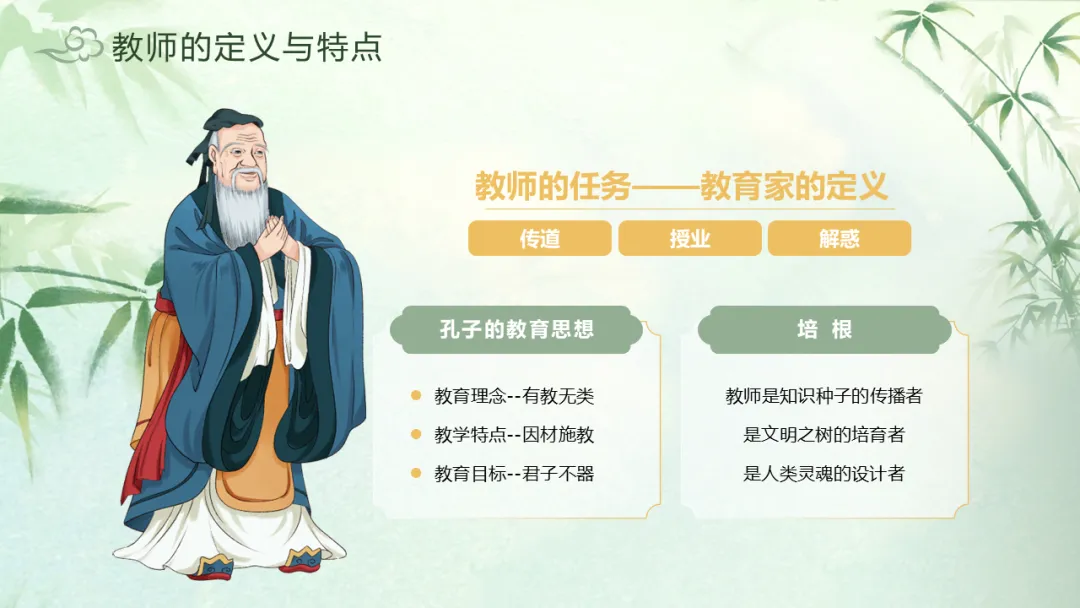 教师的定义与特点

教师的任务——教育家的定义

传道

授业

解惑

孔子的教育思想

教育理念--有教无类

教学特点--因材施教

教育目标--君子不器

培 根

教师是知识种子的传播者

是文明之树的培育者

是人类灵魂的设计者